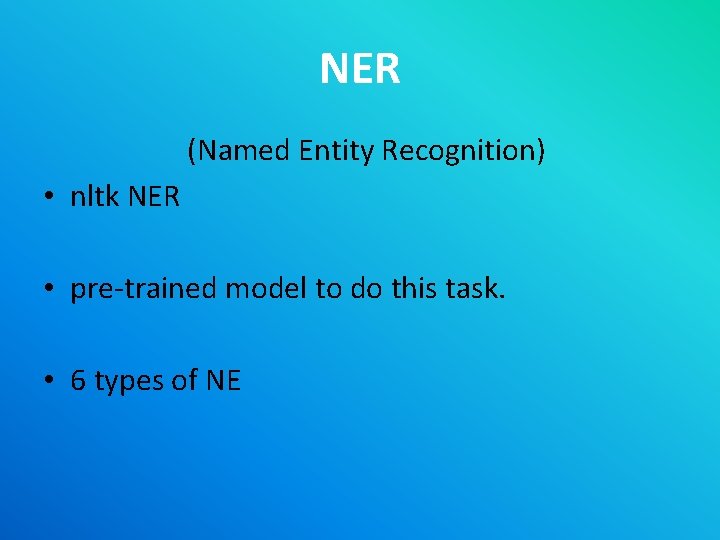 NER

(Named Entity Recognition)

• nltk NER

• pre-trained model to do this task.

• 6 types of NE